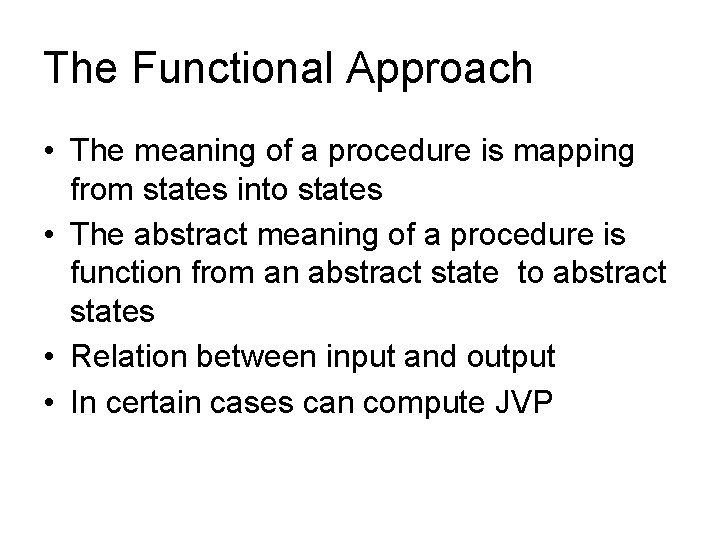 The Functional Approach

• The meaning of a procedure is mapping from states into states
• The abstract meaning of a procedure is function from an abstract state to abstract states
• Relation between input and output
• In certain cases can compute JVP